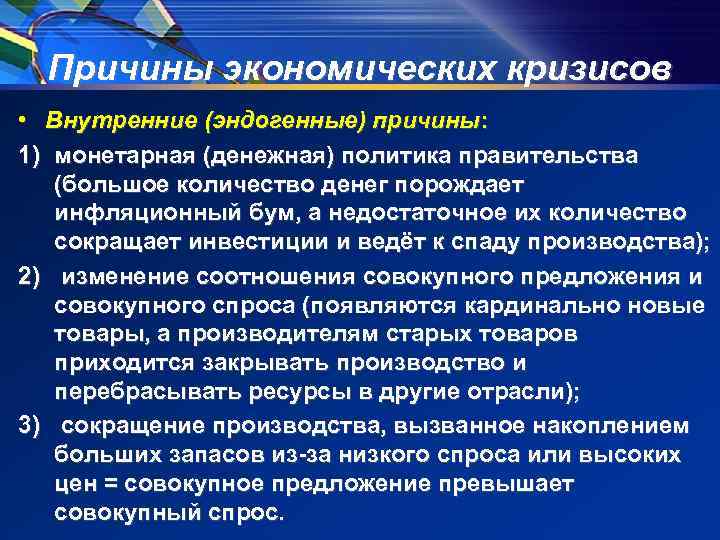 Причины экономических кризисов

• Внутренние (эндогенные) причины:

1) монетарная (денежная) политика правительства (большое количество денег порождает инфляционный бум, а недостаточное их количество сокращает инвестиции и ведёт к спаду производства);

2) изменение соотношения совокупного предложения и совокупного спроса (появляются кардинально новые товары, а производителям старых товаров приходится закрывать производство и перебрасывать ресурсы в другие отрасли);

3) сокращение производства, вызванное накоплением больших запасов из-за низкого спроса или высоких цен = совокупное предложение превышает совокупный спрос.